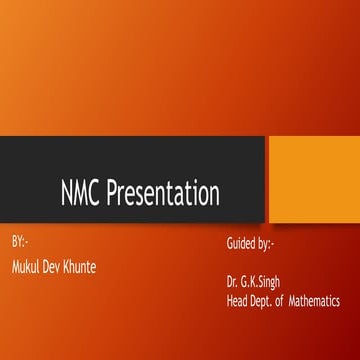 NMC Presentation

BY:-
Mukul Dev Khunte

Guided by:-

Dr. G.K.Singh
Head Dept. of Mathematics